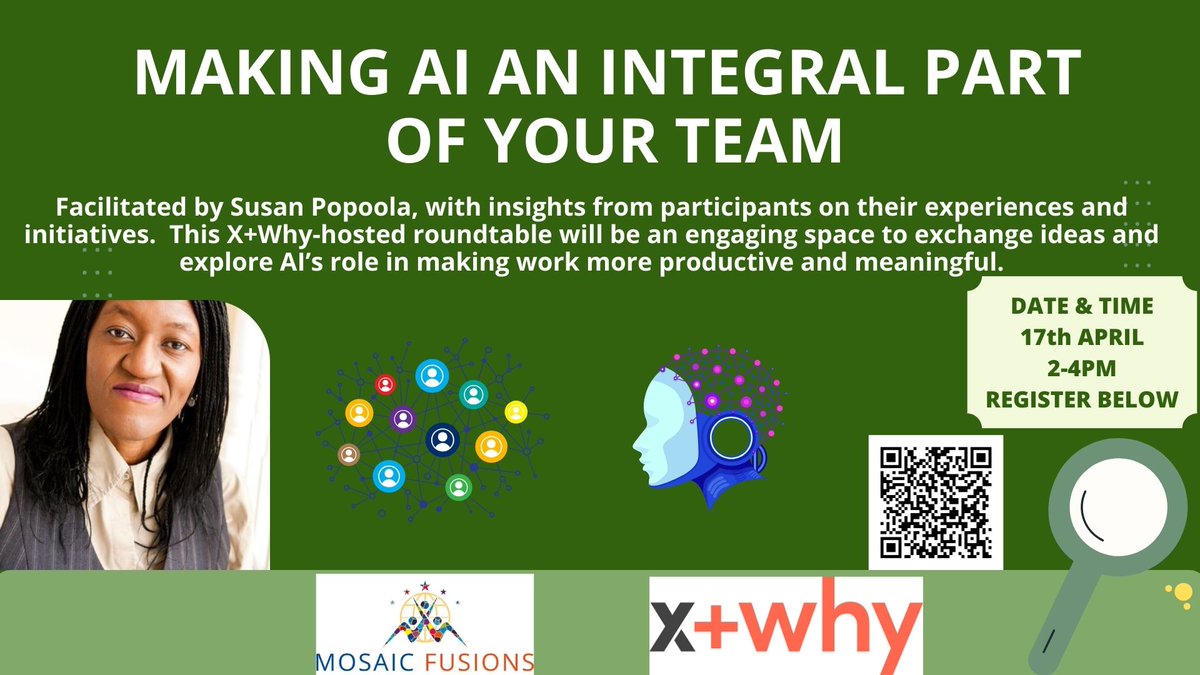 MAKING AI AN INTEGRAL PART OF YOUR TEAM

Facilitated by Susan Popoola, with insights from participants on their experiences and initiatives. This X+Why-hosted roundtable will be an engaging space to exchange ideas and explore AI's role in making work more productive and meaningful.

DATE & TIME
17th APRIL
2-4PM
REGISTER BELOW

MOSAIC FUSIONS

x+why